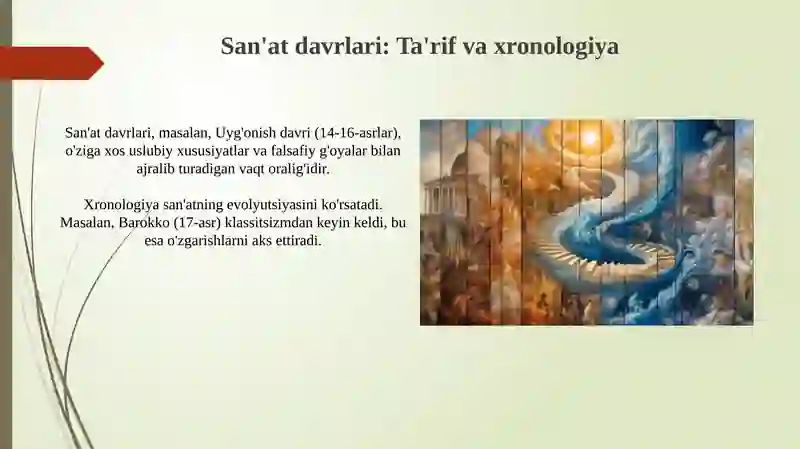 San'at davrlari: Ta'rif va xronologiya

San'at davrlari, masalan, Uyg'onish davri (14-16-asrlar), o'ziga xos uslubiy xususiyatlar va falsafiy g'oyalar bilan ajralib turadigan vaqt oralig'idir.

Xronologiya san'atning evolyutsiyasini ko'rsatadi. Masalan, Barokko (17-asr) klassitsizmdan keyin keldi, bu esa o'zgarishlarni aks ettiradi.